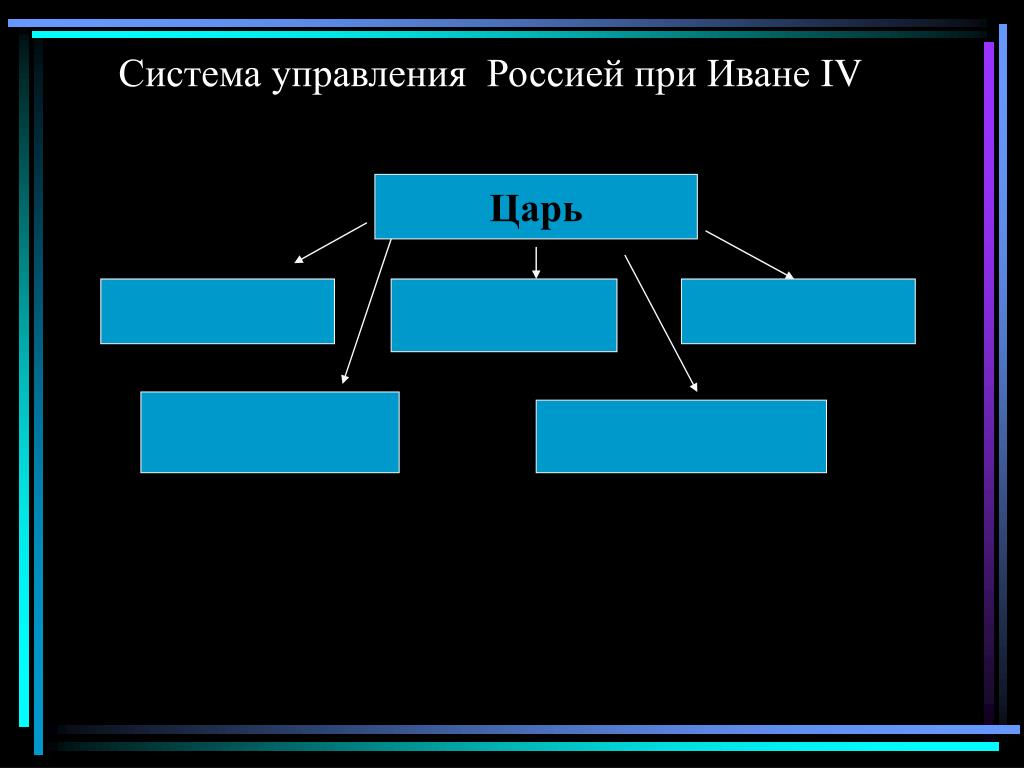 Система управления Россией при Иване IV

Царь